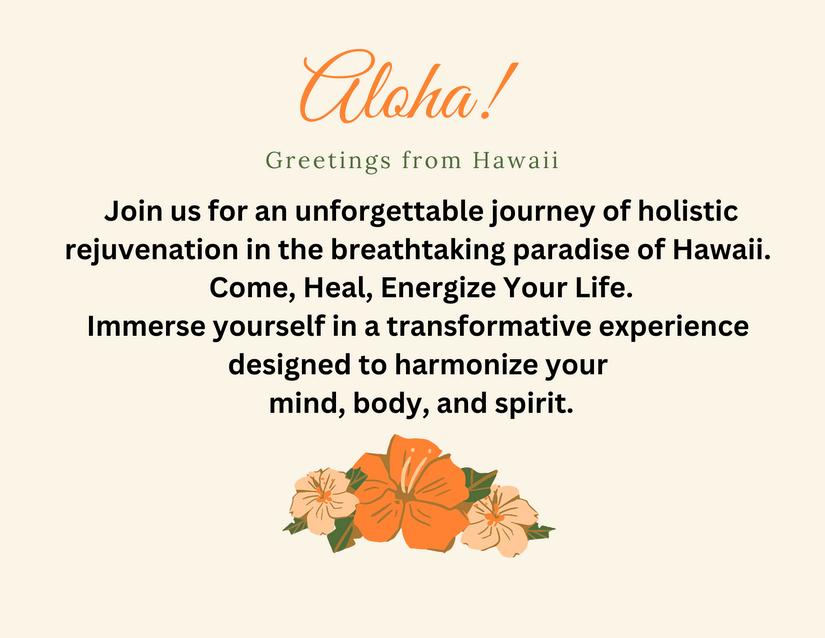 Aloha!

Greetings from Hawaii

Join us for an unforgettable journey of holistic rejuvenation in the breathtaking paradise of Hawaii.
Come, Heal, Energize Your Life.
Immerse yourself in a transformative experience designed to harmonize your mind, body, and spirit.